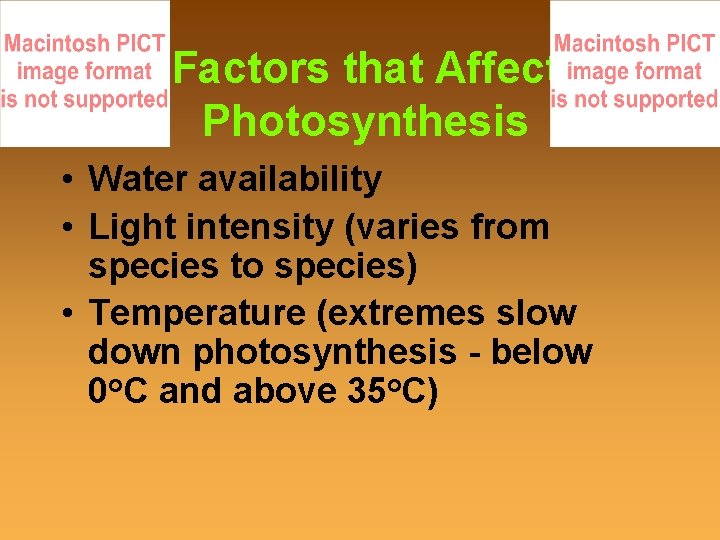 Macintosh PICT image format is not supported

Factors that Affect Photosynthesis

Macintosh PICT image format is not supported

• Water availability
• Light intensity (varies from species to species)
• Temperature (extremes slow down photosynthesis - below 0°C and above 35°C)